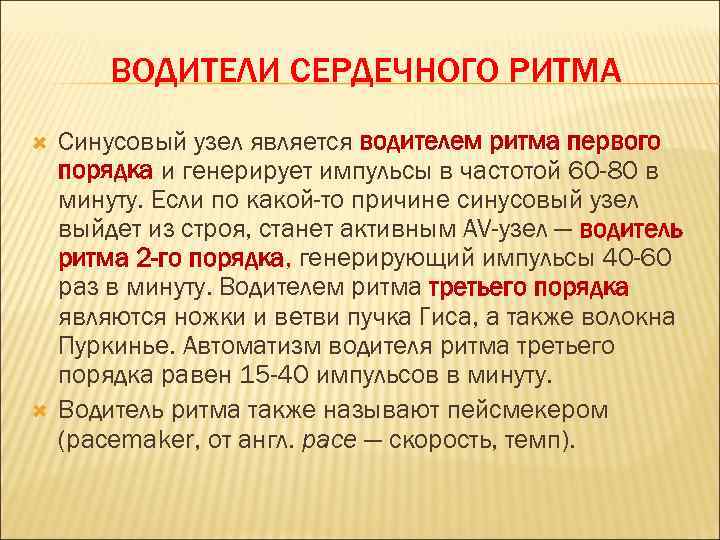 ВОДИТЕЛИ СЕРДЕЧНОГО РИТМА

Синусовый узел является водителем ритма первого порядка и генерирует импульсы в частотой 60-80 в минуту. Если по какой-то причине синусовый узел выйдет из строя, станет активным AV-узел — водитель ритма 2-го порядка, генерирующий импульсы 40-60 раз в минуту. Водителем ритма третьего порядка являются ножки и ветви пучка Гиса, а также волокна Пуркинье. Автоматизм водителя ритма третьего порядка равен 15-40 импульсов в минуту.

Водитель ритма также называют пейсмекером (pacemaker, от англ. pace — скорость, темп).